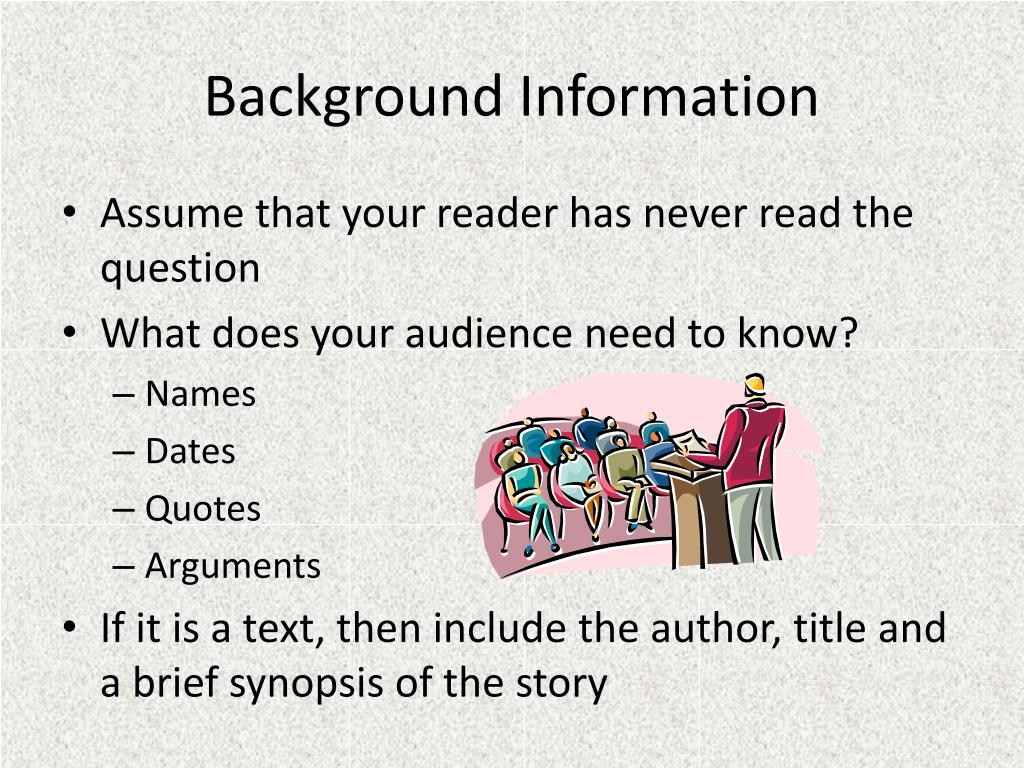 Background Information

• Assume that your reader has never read the question
• What does your audience need to know?
– Names
– Dates
– Quotes
– Arguments
• If it is a text, then include the author, title and a brief synopsis of the story